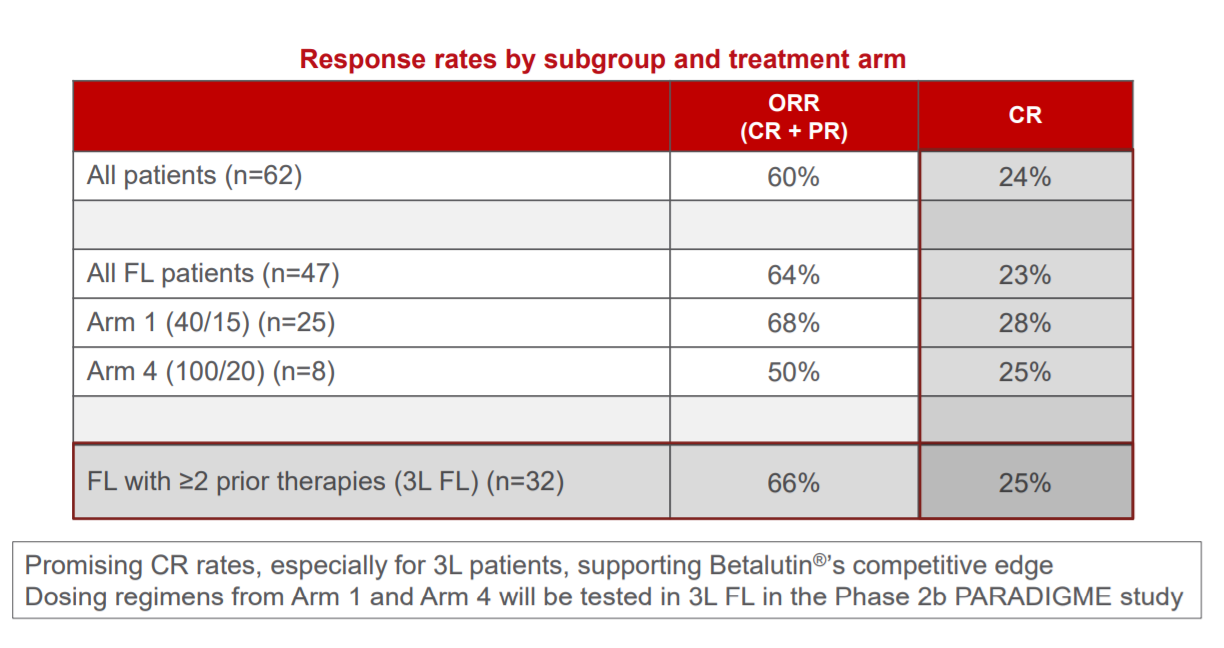 Response rates by subgroup and treatment arm

| | ORR (CR + PR) | CR |
|---|---|---|
| All patients (n=62) | 60% | 24% |
| | | |
| All FL patients (n=47) | 64% | 23% |
| Arm 1 (40/15) (n=25) | 68% | 28% |
| Arm 4 (100/20) (n=8) | 50% | 25% |
| | | |
| FL with ≥2 prior therapies (3L FL) (n=32) | 66% | 25% |

Promising CR rates, especially for 3L patients, supporting Betalutin®'s competitive edge
Dosing regimens from Arm 1 and Arm 4 will be tested in 3L FL in the Phase 2b PARADIGME study